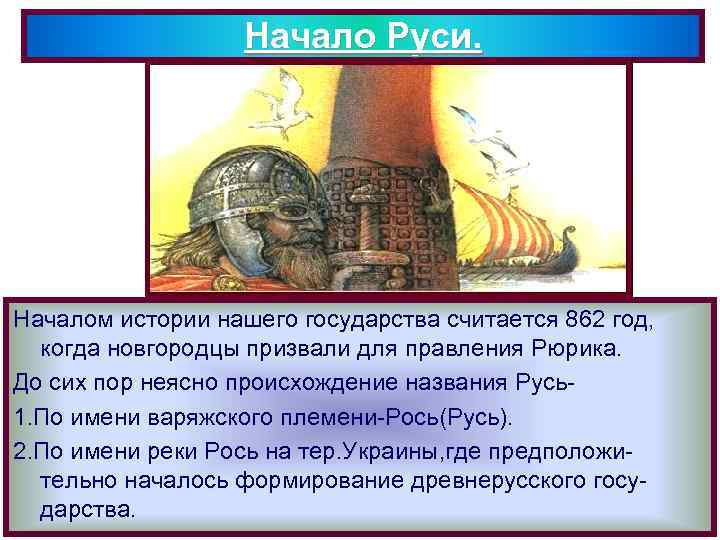 Начало Руси.

Началом истории нашего государства считается 862 год, когда новгородцы призвали для правления Рюрика.

До сих пор неясно происхождение названия Русь-

1.По имени варяжского племени-Рось(Русь).

2.По имени реки Рось на тер.Украины,где предположительно началось формирование древнерусского государства.